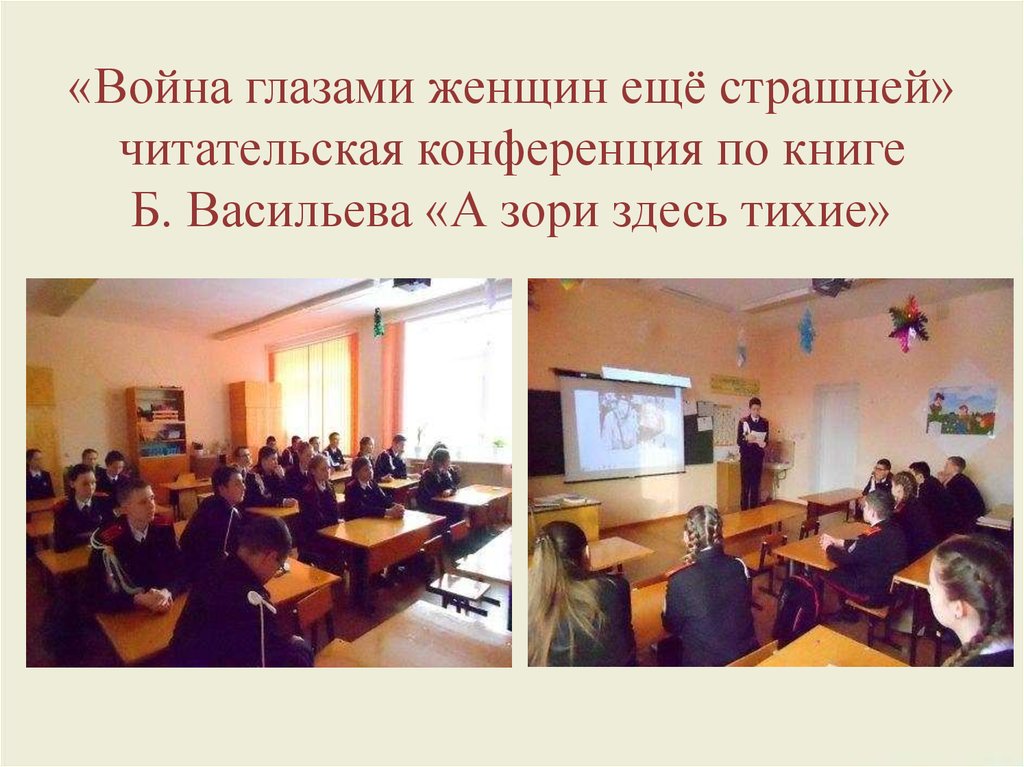 «Война глазами женщин ещё страшней» читательская конференция по книге Б. Васильева «А зори здесь тихие»